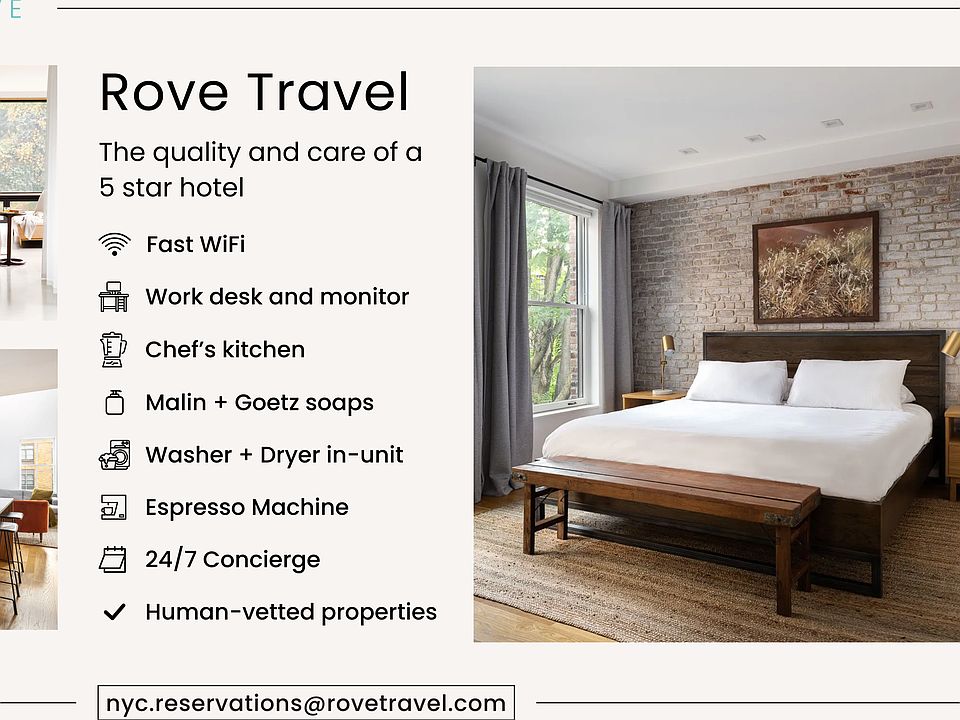 E

Rove Travel

The quality and care of a 5 star hotel

Fast WiFi

Work desk and monitor

Chef's kitchen

Malin + Goetz soaps

Washer + Dryer in-unit

Espresso Machine

24/7 Concierge

Human-vetted properties

nyc.reservations@rovetravel.com